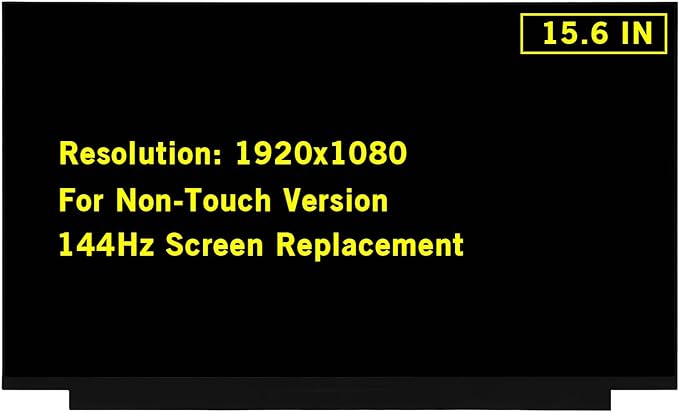 15.6 IN

Resolution: 1920x1080
For Non-Touch Version
144Hz Screen Replacement